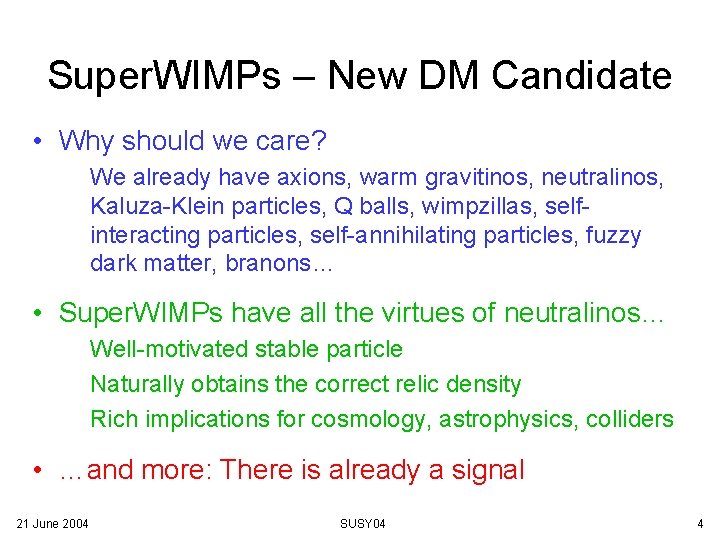 SuperWIMPs – New DM Candidate

• Why should we care?

We already have axions, warm gravitinos, neutralinos, Kaluza-Klein particles, Q balls, wimpzillas, self-interacting particles, self-annihilating particles, fuzzy dark matter, branons…

• SuperWIMPs have all the virtues of neutralinos…

Well-motivated stable particle

Naturally obtains the correct relic density

Rich implications for cosmology, astrophysics, colliders

• …and more: There is already a signal

21 June 2004

SUSY04

4